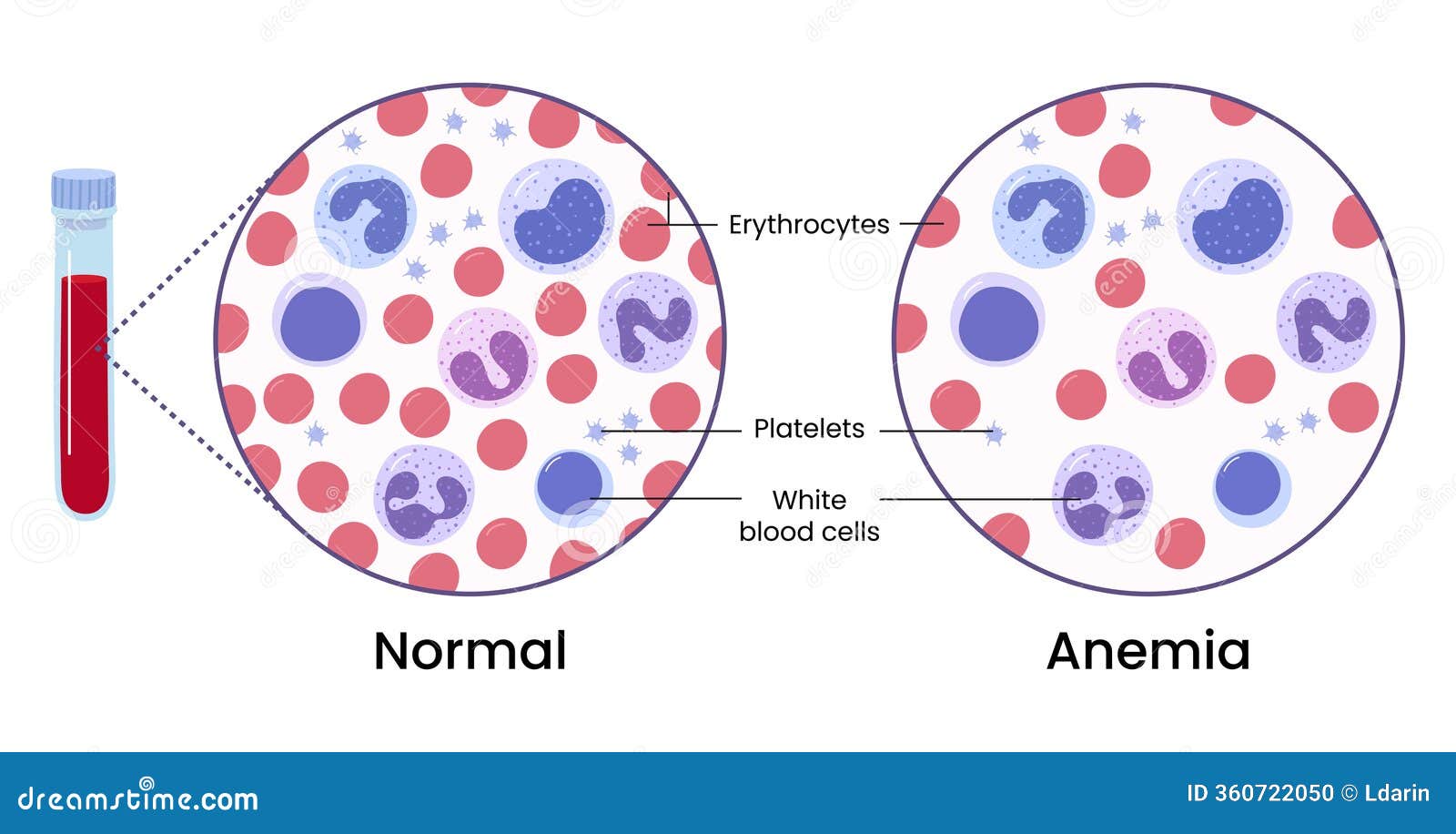 Erythrocytes

Platelets

White blood cells

Normal

Anemia

dreamstime.com

ID 360722050 © Ldarin